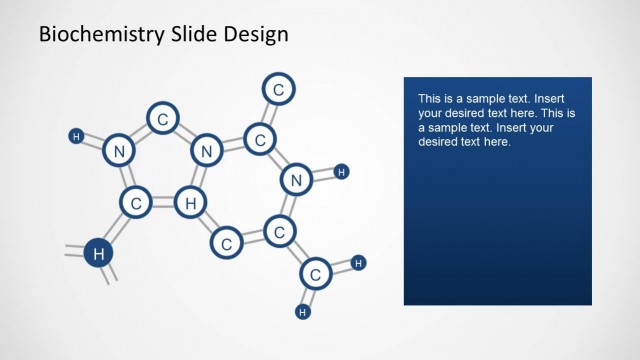 Biochemistry Slide Design

C

C

H

N

N

C

N

H

C

H

C

C

H

C

H

H

This is a sample text. Insert your desired text here. This is a sample text. Insert your desired text here.